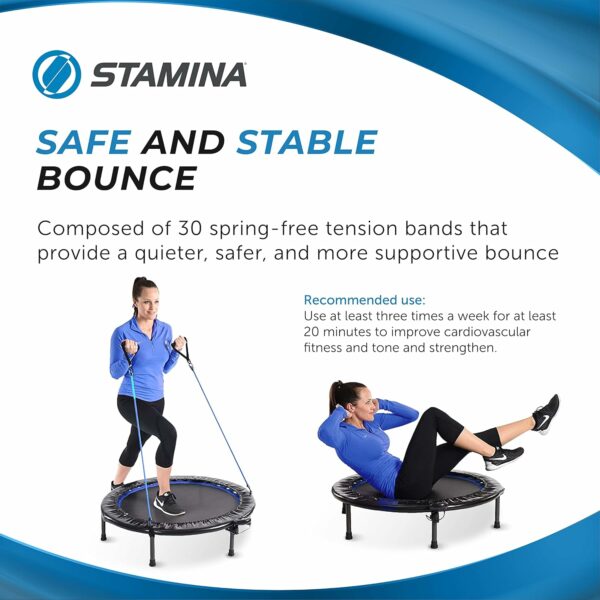 STAMINA

SAFE AND STABLE BOUNCE

Composed of 30 spring-free tension bands that provide a quieter, safer, and more supportive bounce

Recommended use:
Use at least three times a week for at least 20 minutes to improve cardiovascular fitness and tone and strengthen.